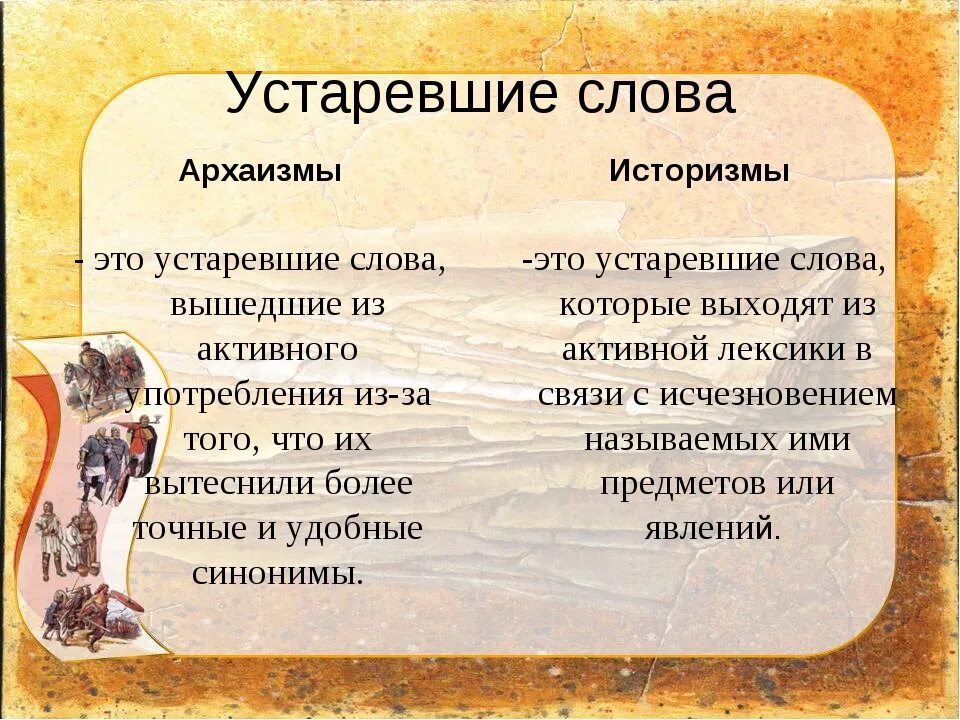 Устаревшие слова

Архаизмы

- это устаревшие слова, вышедшие из активного употребления из-за того, что их вытеснили более точные и удобные синонимы.

Историзмы

-это устаревшие слова, которые выходят из активной лексики в связи с исчезновением называемых ими предметов или явлений.